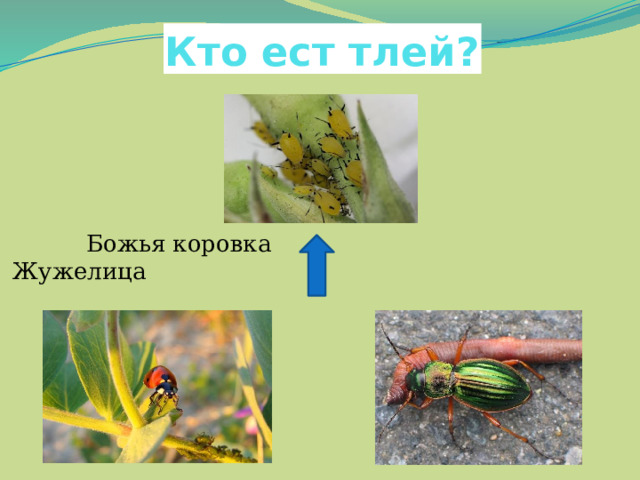 Кто ест тлей?

Божья коровка
Жужелица